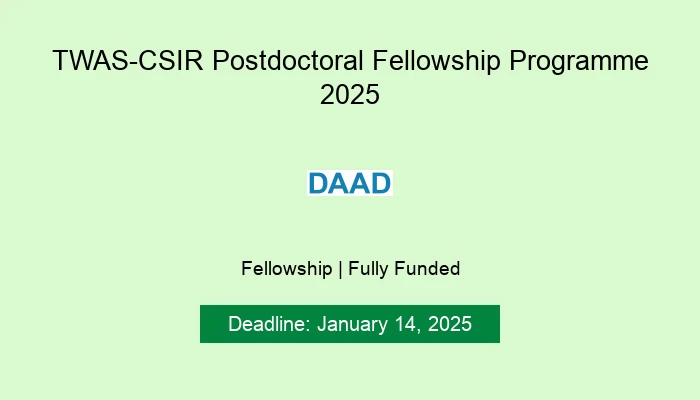 TWAS-CSIR Postdoctoral Fellowship Programme 2025

DAAD

Fellowship | Fully Funded

Deadline: January 14, 2025